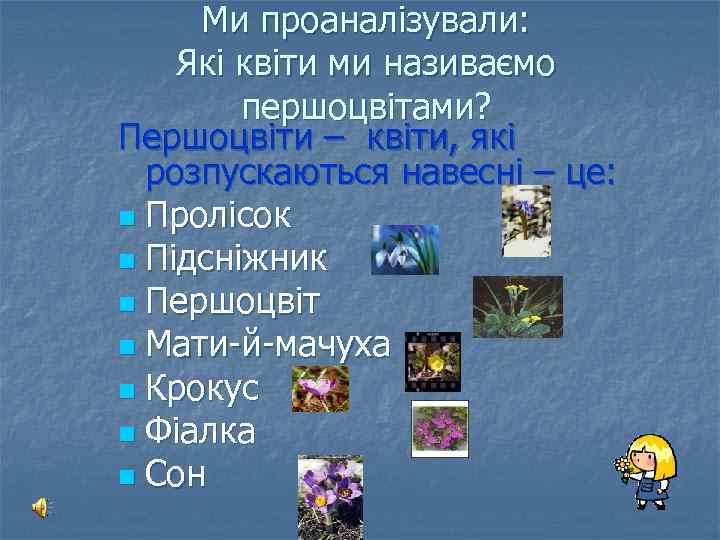 Ми проаналізували:
Які квіти ми називаємо першоцвітами?

Першоцвіти – квіти, які розпускаються навесні – це:

- Пролісок
- Підсніжник
- Першоцвіт
- Мати-й-мачуха
- Крокус
- Фіалка
- Сон